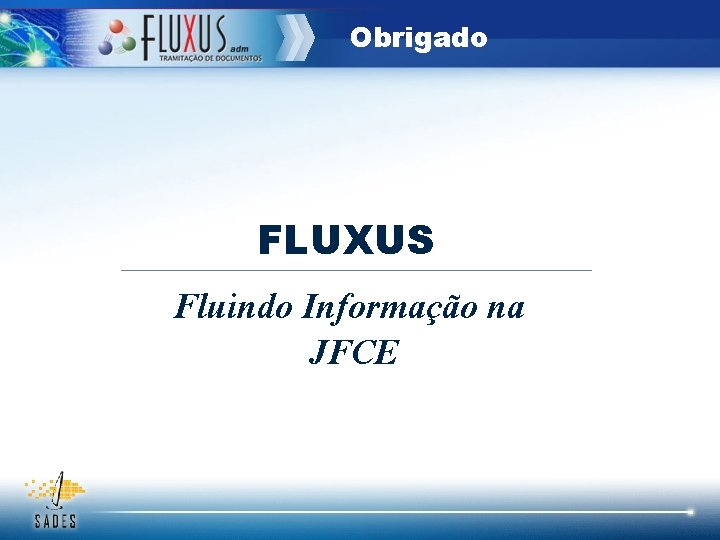 FLUXUS adm
TRAMITAÇÃO DE DOCUMENTOS

Obrigado

FLUXUS

Fluindo Informação na JFCE

SADES